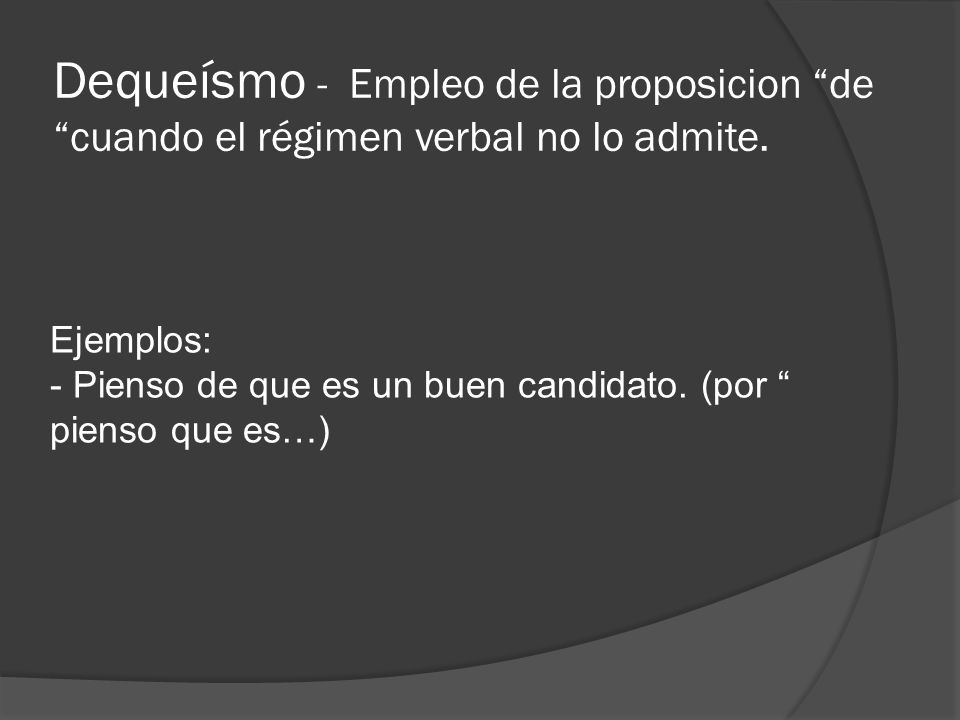 Dequeísmo - Empleo de la proposicion “de “cuando el régimen verbal no lo admite.

Ejemplos:
- Pienso de que es un buen candidato. (por “ pienso que es…)